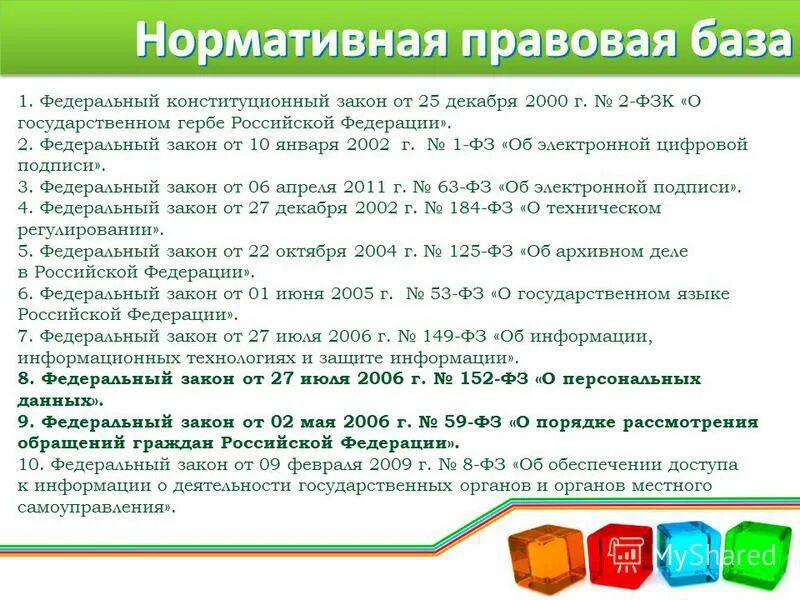 Нормативная правовая база

1. Федеральный конституционный закон от 25 декабря 2000 г. № 2-ФЗК «О государственном гербе Российской Федерации».
2. Федеральный закон от 10 января 2002 г. № 1-ФЗ «Об электронной цифровой подписи».
3. Федеральный закон от 06 апреля 2011 г. № 63-ФЗ «Об электронной подписи».
4. Федеральный закон от 27 декабря 2002 г. № 184-ФЗ «О техническом регулировании».
5. Федеральный закон от 22 октября 2004 г. № 125-ФЗ «Об архивном деле в Российской Федерации».
6. Федеральный закон от 01 июня 2005 г. № 53-ФЗ «О государственном языке Российской Федерации».
7. Федеральный закон от 27 июля 2006 г. № 149-ФЗ «Об информации, информационных технологиях и защите информации».
8. Федеральный закон от 27 июля 2006 г. № 152-ФЗ «О персональных данных».
9. Федеральный закон от 02 мая 2006 г. № 59-ФЗ «О порядке рассмотрения обращений граждан Российской Федерации».
10. Федеральный закон от 09 февраля 2009 г. № 8-ФЗ «Об обеспечении доступа к информации о деятельности государственных органов и органов местного самоуправления».

MyShared